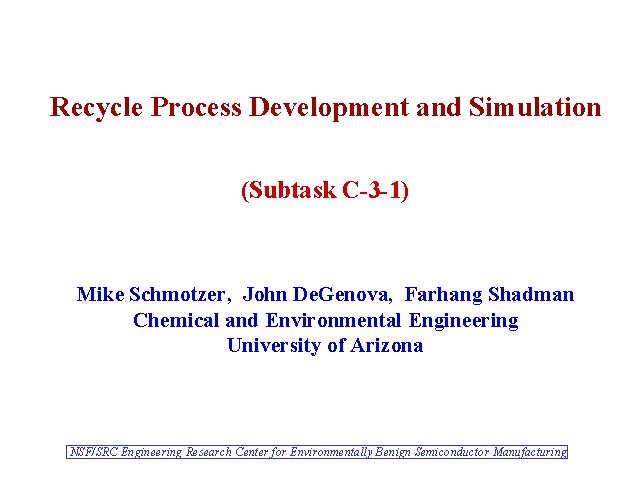 Recycle Process Development and Simulation

(Subtask C-3-1)

Mike Schmotzer, John DeGenova, Farhang Shadman
Chemical and Environmental Engineering
University of Arizona

NSF/SRC Engineering Research Center for Environmentally Benign Semiconductor Manufacturing